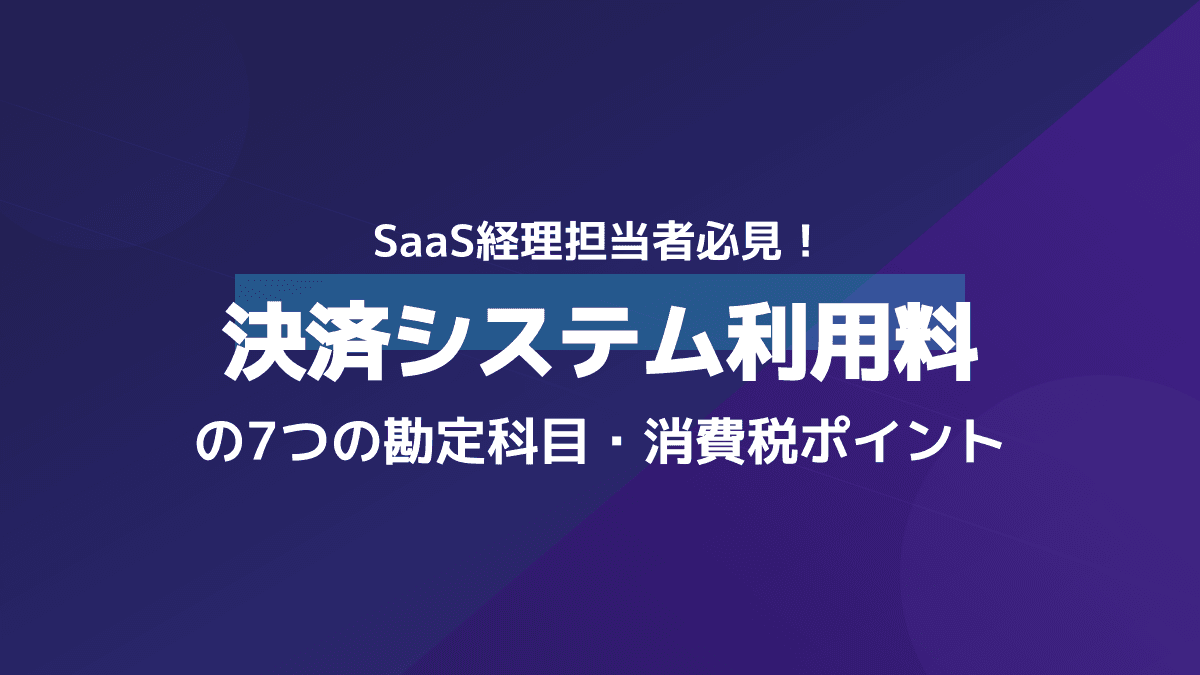 SaaS経理担当者必見！

決済システム利用料

の7つの勘定科目・消費税ポイント